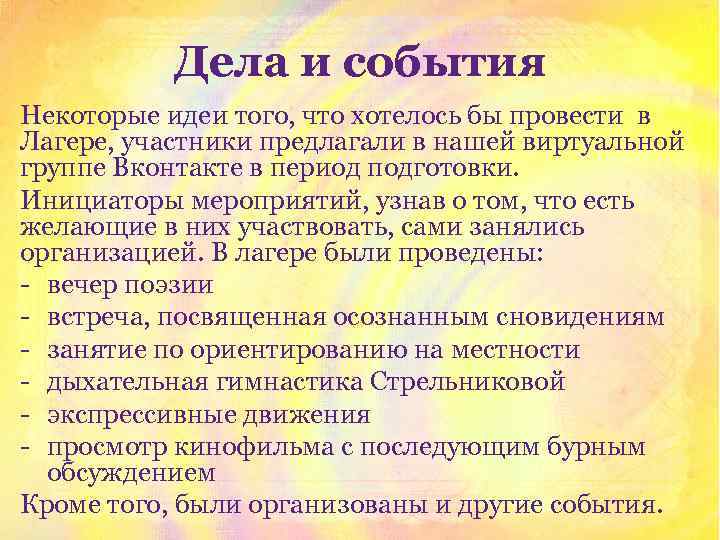 Дела и события

Некоторые идеи того, что хотелось бы провести в Лагере, участники предлагали в нашей виртуальной группе Вконтакте в период подготовки.

Инициаторы мероприятий, узнав о том, что есть желающие в них участвовать, сами занялись организацией. В лагере были проведены:

- вечер поэзии
- встреча, посвященная осознанным сновидениям
- занятие по ориентированию на местности
- дыхательная гимнастика Стрельниковой
- экспрессивные движения
- просмотр кинофильма с последующим бурным обсуждением

Кроме того, были организованы и другие события.